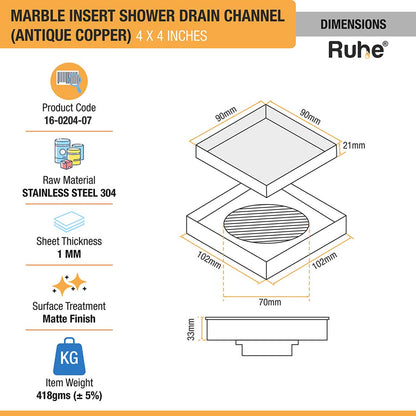 MARBLE INSERT SHOWER DRAIN CHANNEL (ANTIQUE COPPER) 4 X 4 INCHES

DIMENSIONS

Ruhe®

Product Code
16-0204-07

Raw Material
STAINLESS STEEL 304

Sheet Thickness
1 MM

Surface Treatment
Matte Finish

KG

Item Weight
418gms (± 5%)

90mm
90mm
21mm
102mm
102mm
70mm
33mm